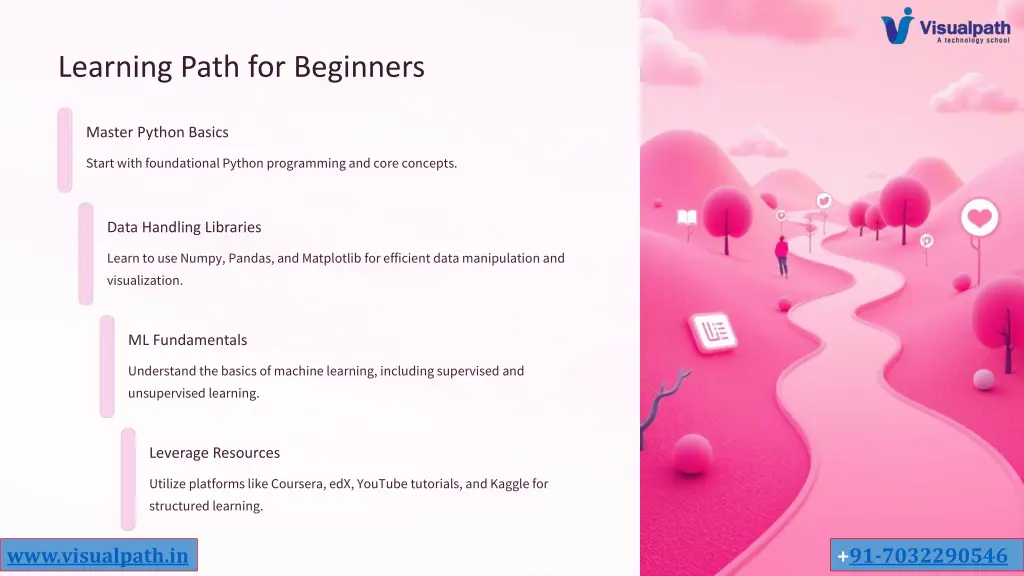 Visualpath
A technology school

Learning Path for Beginners

Master Python Basics

Start with foundational Python programming and core concepts.

Data Handling Libraries

Learn to use Numpy, Pandas, and Matplotlib for efficient data manipulation and visualization.

ML Fundamentals

Understand the basics of machine learning, including supervised and unsupervised learning.

Leverage Resources

Utilize platforms like Coursera, edX, YouTube tutorials, and Kaggle for structured learning.

www.visualpath.in

+91-7032290546